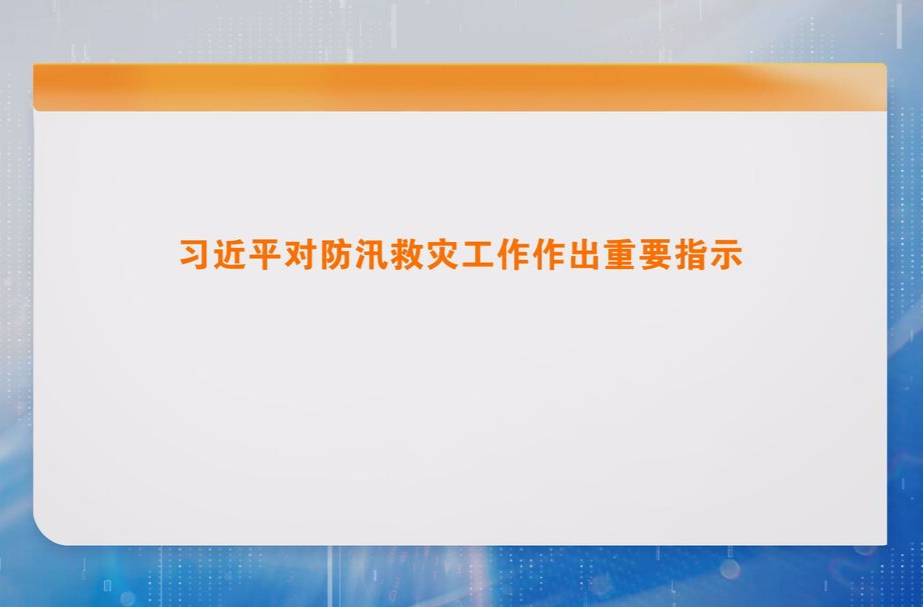 习近平对防汛救灾工作作出重要指示